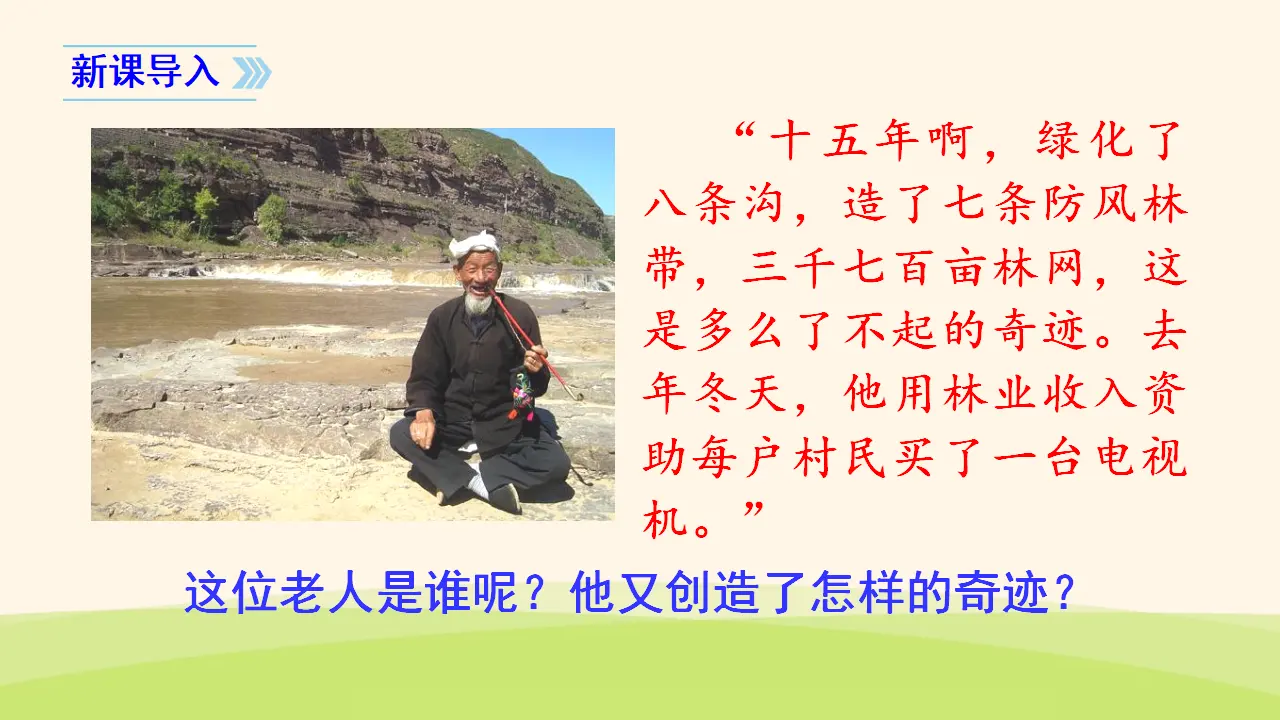 新课导入

“十五年啊，绿化了八条沟，造了七条防风林带，三千七百亩林网，这是多么了不起的奇迹。去年冬天，他用林业收入资助每户村民买了一台电视机。”

这位老人是谁呢？他又创造了怎样的奇迹？